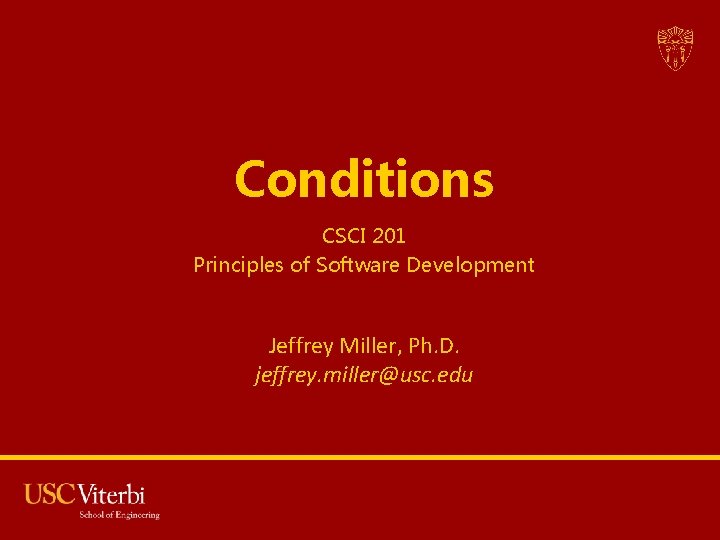 Conditions

CSCI 201
Principles of Software Development

Jeffrey Miller, Ph.D.
jeffrey.miller@usc.edu

USC Viterbi
School of Engineering